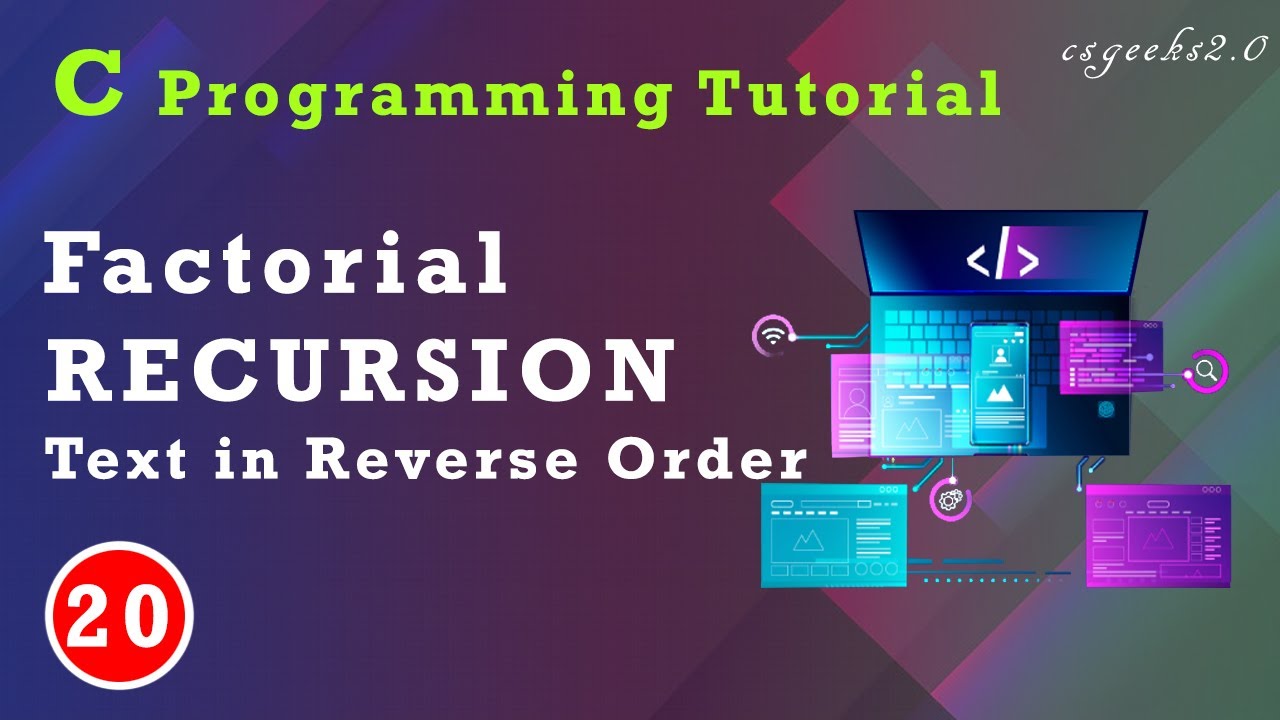 C Programming Tutorial

csgeeks2.0

Factorial
RECURSION
Text in Reverse Order

</>

20